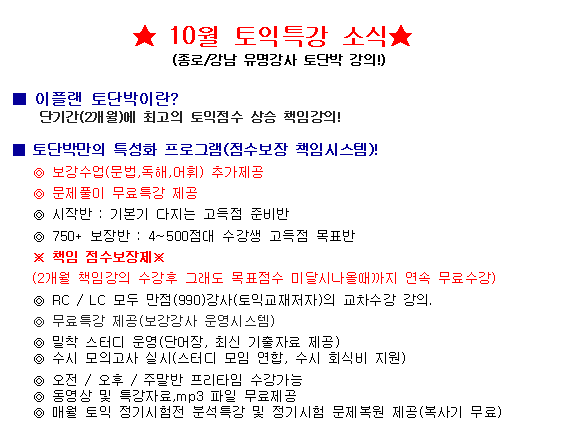 ★ 10월 토익특강 소식★
(종로/강남 유명강사 토단박 강의!)

■ 이플랜 토단박이란?
단기간(2개월)에 최고의 토익점수 상승 책임강의!

■ 토단박만의 특성화 프로그램(점수보장 책임시스템)!
◎ 보강수업(문법,독해,어휘) 추가제공
◎ 문제풀이 무료특강 제공
◎ 시작반 : 기본기 다지는 고득점 준비반
◎ 750+ 보장반 : 4~500점대 수강생 고득점 목표반
※ 책임 점수보장제※
(2개월 책임강의 수강후 그래도 목표점수 미달시나올때까지 연속 무료수강)
◎ RC / LC 모두 만점(990)강사(토익교재저자)의 교차수강 강의.
◎ 무료특강 제공(보강강사 운영시스템)
◎ 밀착 스터디 운영(단어장, 최신 기출자료 제공)
◎ 수시 모의고사 실시(스터디 모임 연합, 수시 회식비 지원)
◎ 오전 / 오후 / 주말반 프리타임 수강가능
◎ 동영상 및 특강자료,mp3 파일 무료제공
◎ 매월 토익 정기시험전 분석특강 및 정기시험 문제복원 제공(복사기 무료)